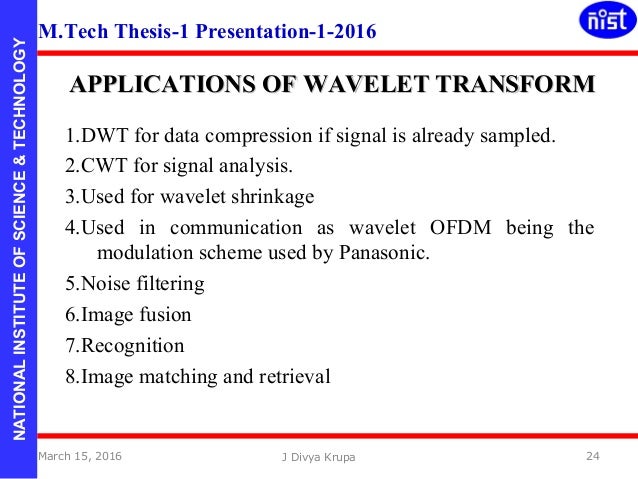 NATIONAL INSTITUTE OF SCIENCE & TECHNOLOGY

M.Tech Thesis-1 Presentation-1-2016

nist

APPLICATIONS OF WAVELET TRANSFORM

1.DWT for data compression if signal is already sampled.

2.CWT for signal analysis.

3.Used for wavelet shrinkage

4.Used in communication as wavelet OFDM being the modulation scheme used by Panasonic.

5.Noise filtering

6.Image fusion

7.Recognition

8.Image matching and retrieval

March 15, 2016

J Divya Krupa

24